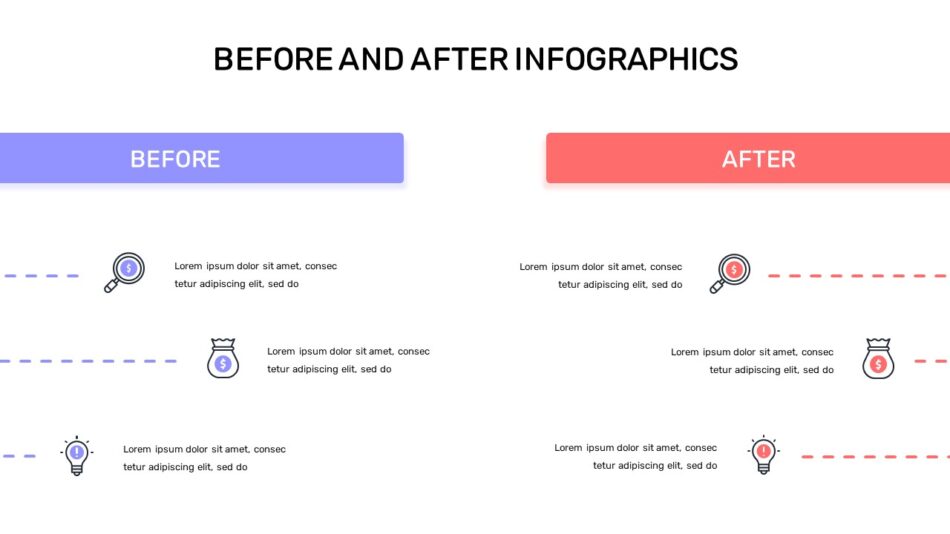 BEFORE AND AFTER INFOGRAPHICS

BEFORE

Lorem ipsum dolor sit amet, consec tetur adipiscing elit, sed do

Lorem ipsum dolor sit amet, consec tetur adipiscing elit, sed do

Lorem ipsum dolor sit amet, consec tetur adipiscing elit, sed do

AFTER

Lorem ipsum dolor sit amet, consec tetur adipiscing elit, sed do

Lorem ipsum dolor sit amet, consec tetur adipiscing elit, sed do

Lorem ipsum dolor sit amet, consec tetur adipiscing elit, sed do